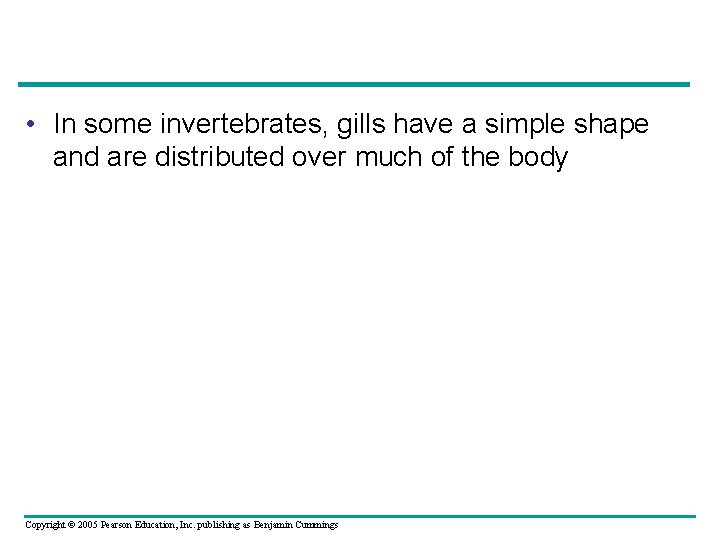 • In some invertebrates, gills have a simple shape and are distributed over much of the body

Copyright © 2005 Pearson Education, Inc. publishing as Benjamin Cummings